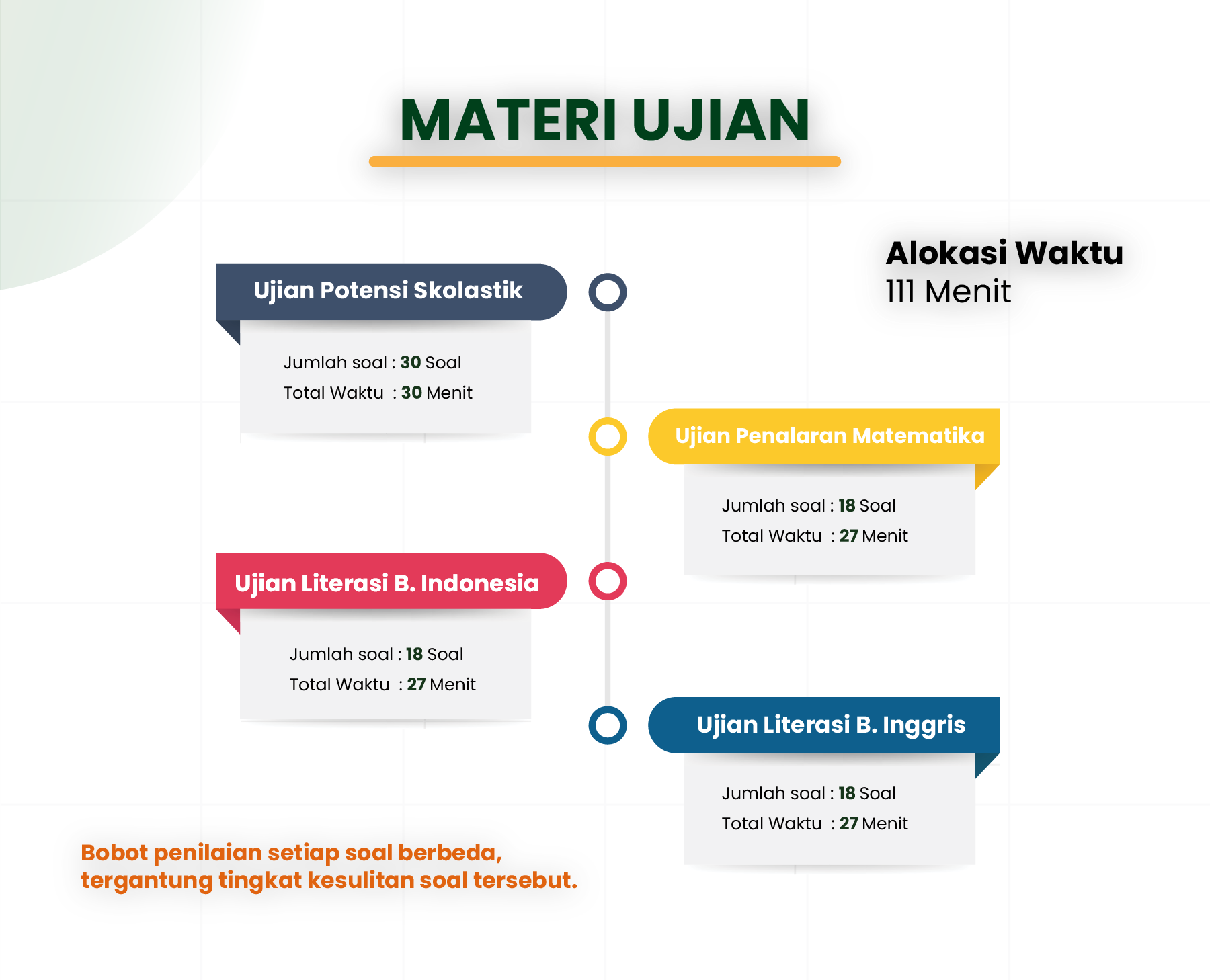 MATERI UJIAN

Alokasi Waktu
111 Menit

Ujian Potensi Skolastik

Jumlah soal : 30 Soal
Total Waktu : 30 Menit

Ujian Penalaran Matematika

Jumlah soal : 18 Soal
Total Waktu : 27 Menit

Ujian Literasi B. Indonesia

Jumlah soal : 18 Soal
Total Waktu : 27 Menit

Ujian Literasi B. Inggris

Jumlah soal : 18 Soal
Total Waktu : 27 Menit

Bobot penilaian setiap soal berbeda, tergantung tingkat kesulitan soal tersebut.